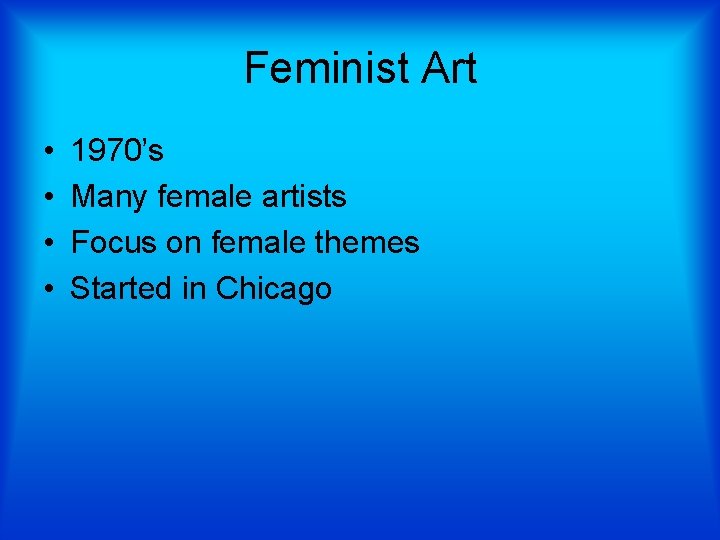 Feminist Art

• 1970’s
• Many female artists
• Focus on female themes
• Started in Chicago